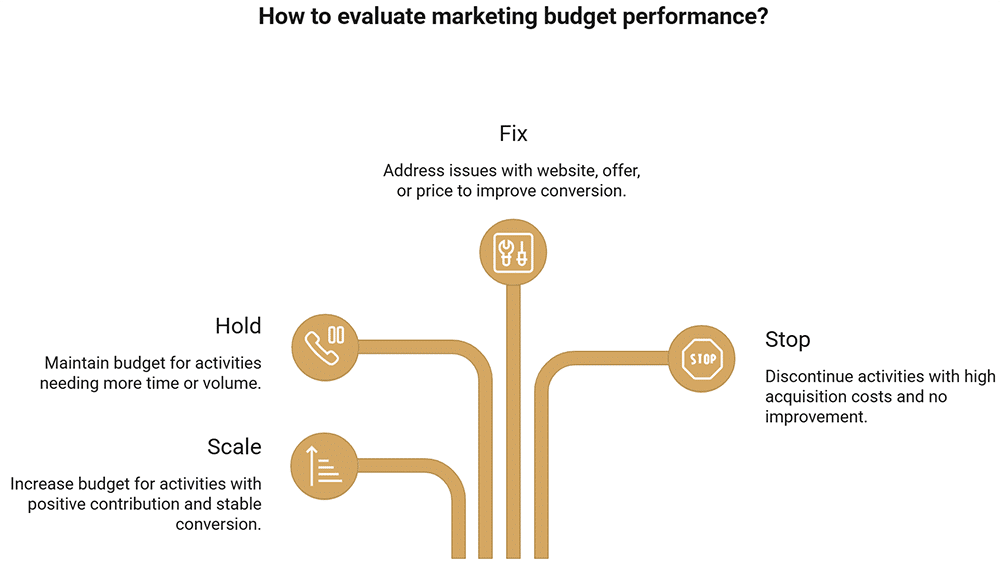 How to evaluate marketing budget performance?

Fix

Address issues with website, offer, or price to improve conversion.

Hold

Maintain budget for activities needing more time or volume.

STOP

Stop

Discontinue activities with high acquisition costs and no improvement.

Scale

Increase budget for activities with positive contribution and stable conversion.